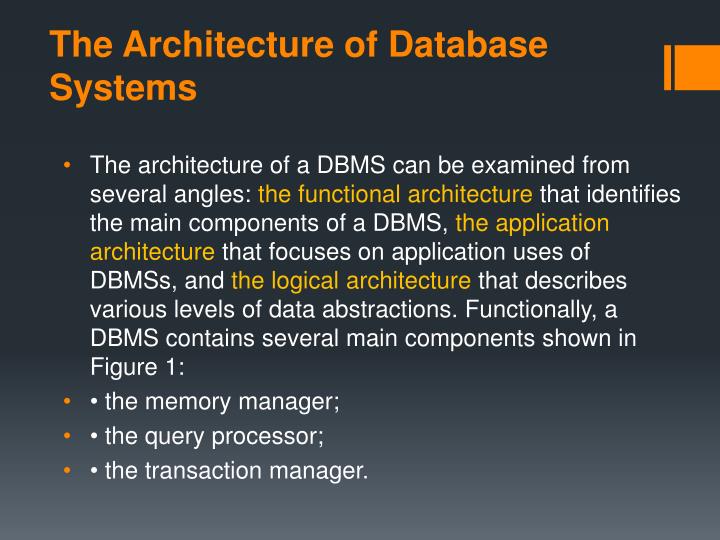 The Architecture of Database Systems

• The architecture of a DBMS can be examined from several angles: the functional architecture that identifies the main components of a DBMS, the application architecture that focuses on application uses of DBMSs, and the logical architecture that describes various levels of data abstractions. Functionally, a DBMS contains several main components shown in Figure 1:

• • the memory manager;

• • the query processor;

• • the transaction manager.